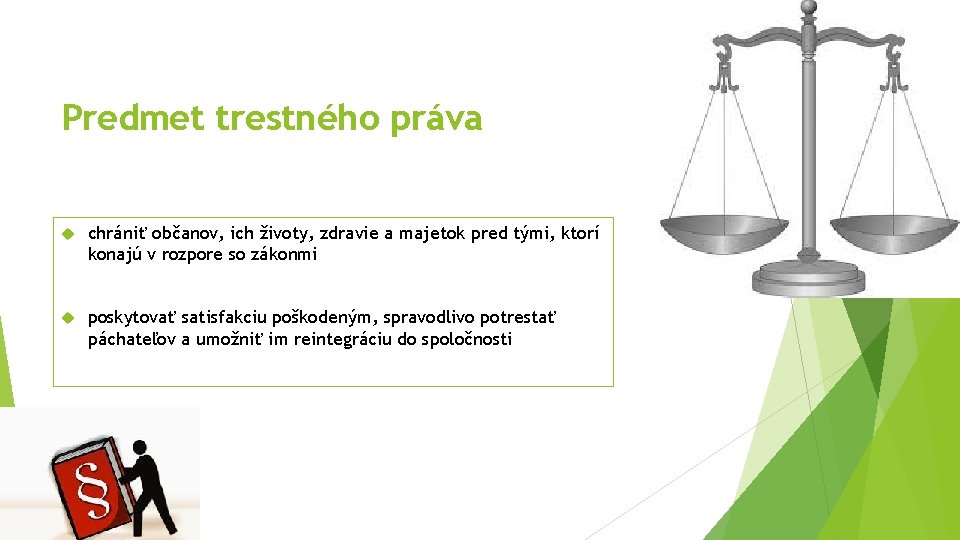 Predmet trestného práva

chrániť občanov, ich životy, zdravie a majetok pred tými, ktorí konajú v rozpore so zákonmi

poskytovať satisfakciu poškodeným, spravodlivo potrestať páchateľov a umožniť im reintegráciu do spoločnosti

§